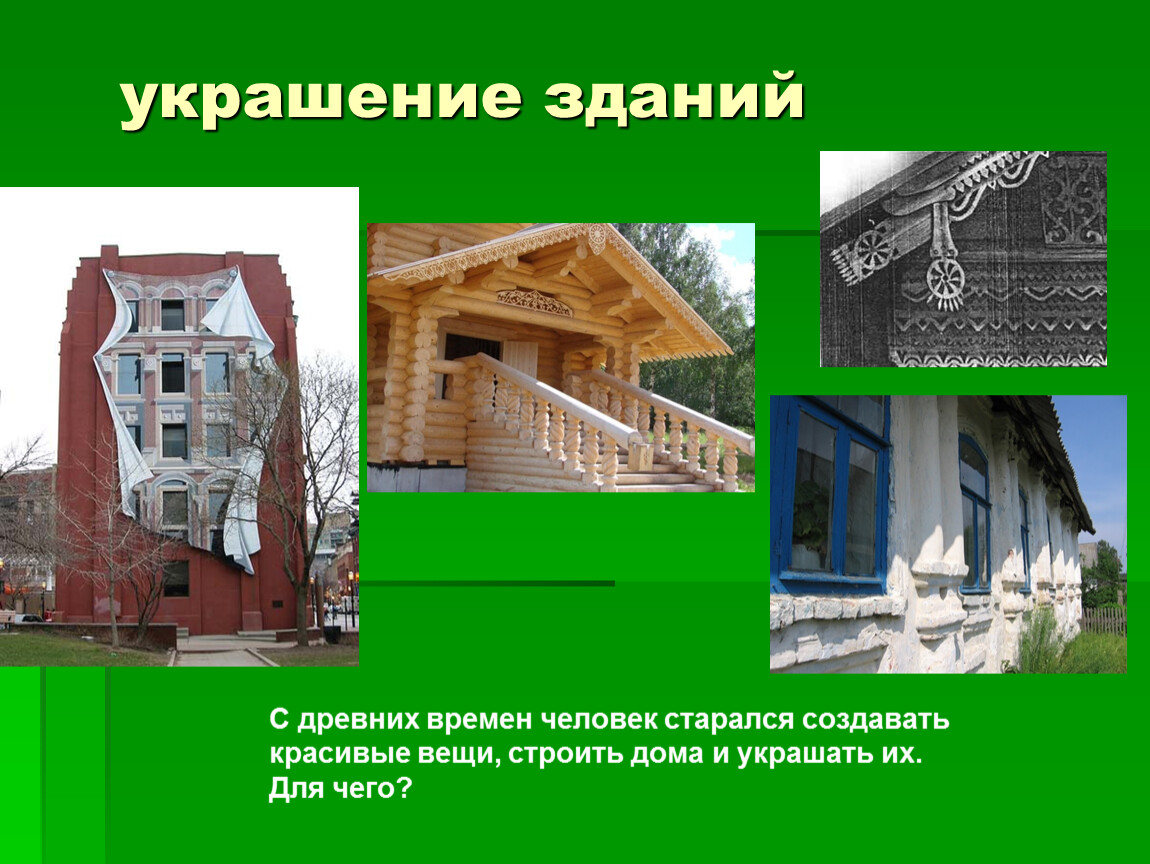 украшение зданий

С древних времен человек старался создавать красивые вещи, строить дома и украшать их. Для чего?